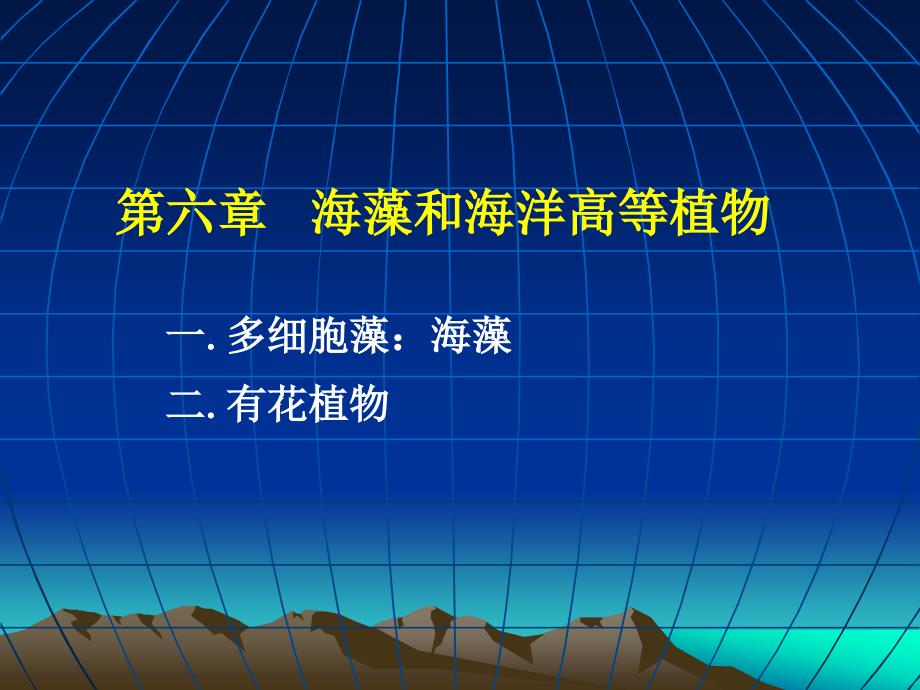 第六章　海藻和海洋高等植物

一. 多细胞藻：海藻

二. 有花植物